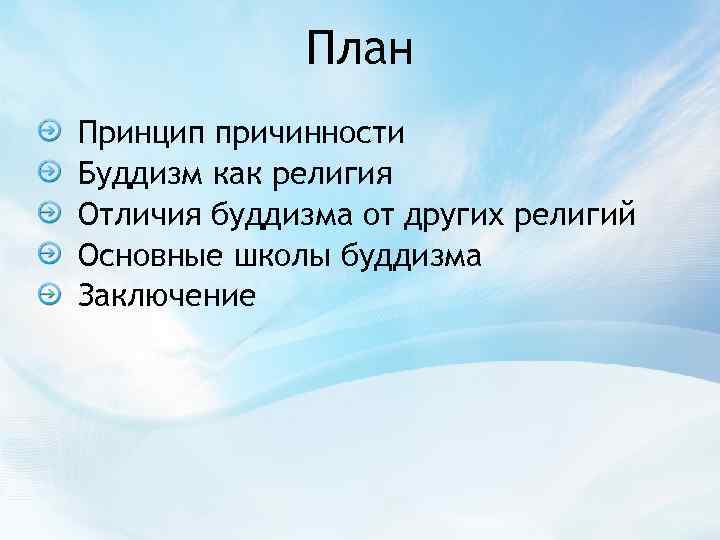 План

Принцип причинности
Буддизм как религия
Отличия буддизма от других религий
Основные школы буддизма
Заключение